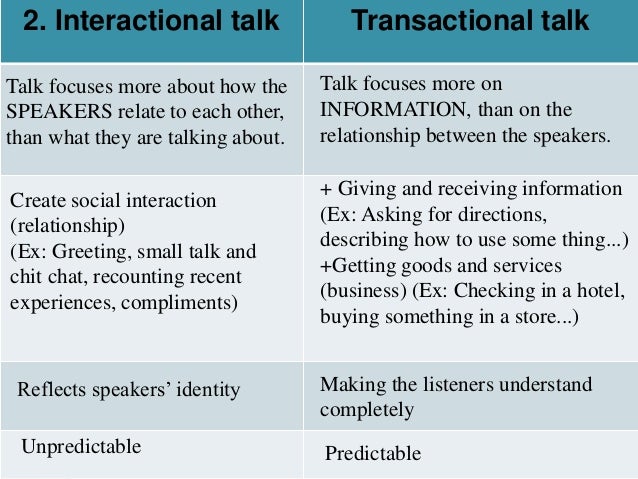 | 2. Interactional talk | Transactional talk |
|---|---|
| Talk focuses more about how the SPEAKERS relate to each other, than what they are talking about. | Talk focuses more on INFORMATION, than on the relationship between the speakers. |
| Create social interaction (relationship) (Ex: Greeting, small talk and chit chat, recounting recent experiences, compliments) | + Giving and receiving information (Ex: Asking for directions, describing how to use some thing...) +Getting goods and services (business) (Ex: Checking in a hotel, buying something in a store...) |
| Reflects speakers' identity | Making the listeners understand completely |
| Unpredictable | Predictable |